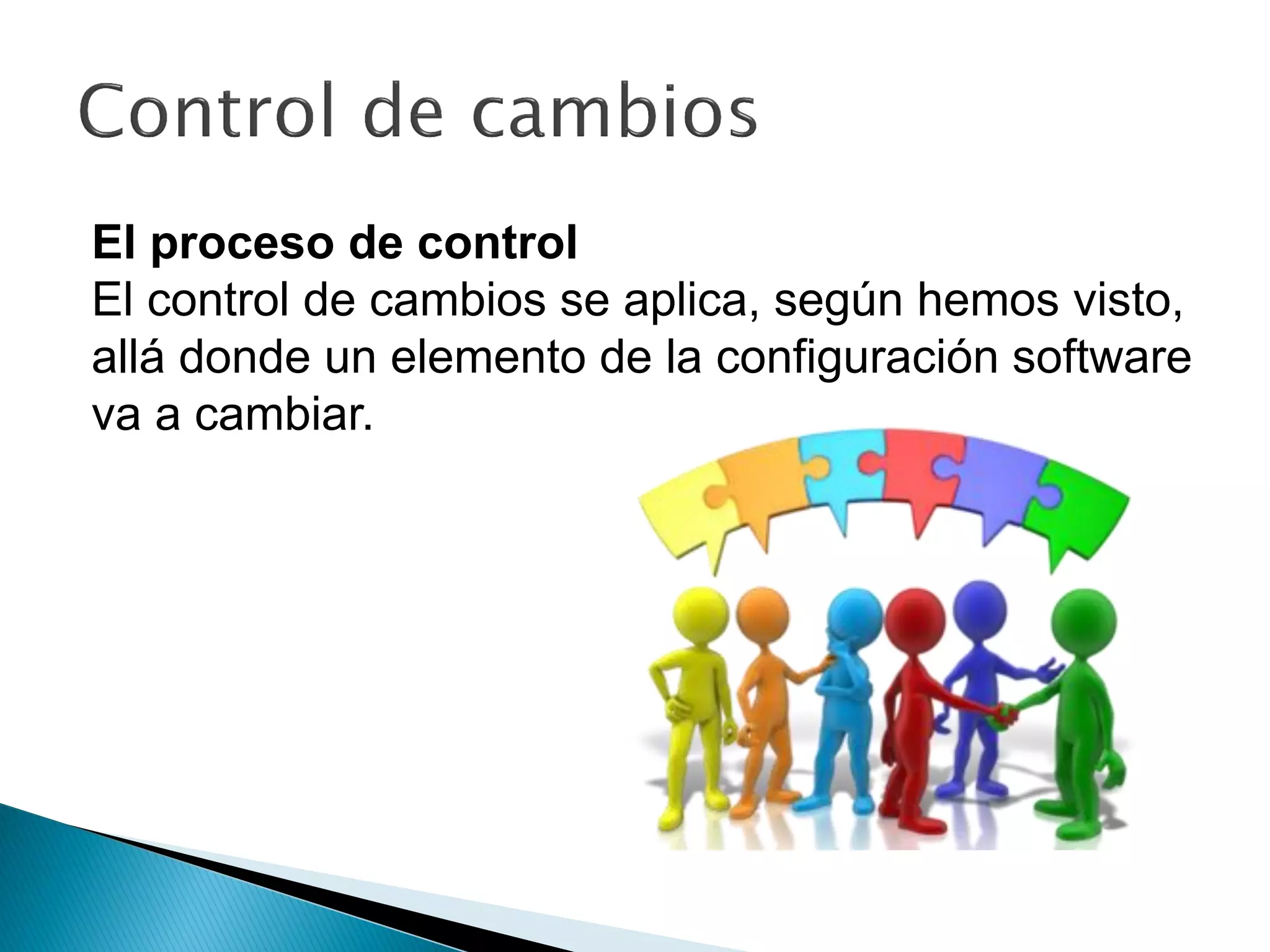 Control de cambios

El proceso de control
El control de cambios se aplica, según hemos visto, allá donde un elemento de la configuración software va a cambiar.